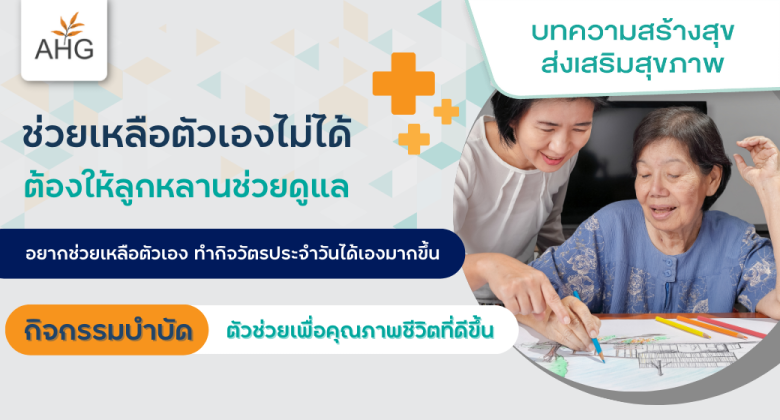 AHG

บทความสร้างสุข ส่งเสริมสุขภาพ

ช่วยเหลือตัวเองไม่ได้
ต้องให้ลูกหลานช่วยดูแล

อยากช่วยเหลือตัวเอง ทำกิจวัตรประจำวันได้เองมากขึ้น

กิจกรรมบำบัด ตัวช่วยเพื่อคุณภาพชีวิตที่ดีขึ้น